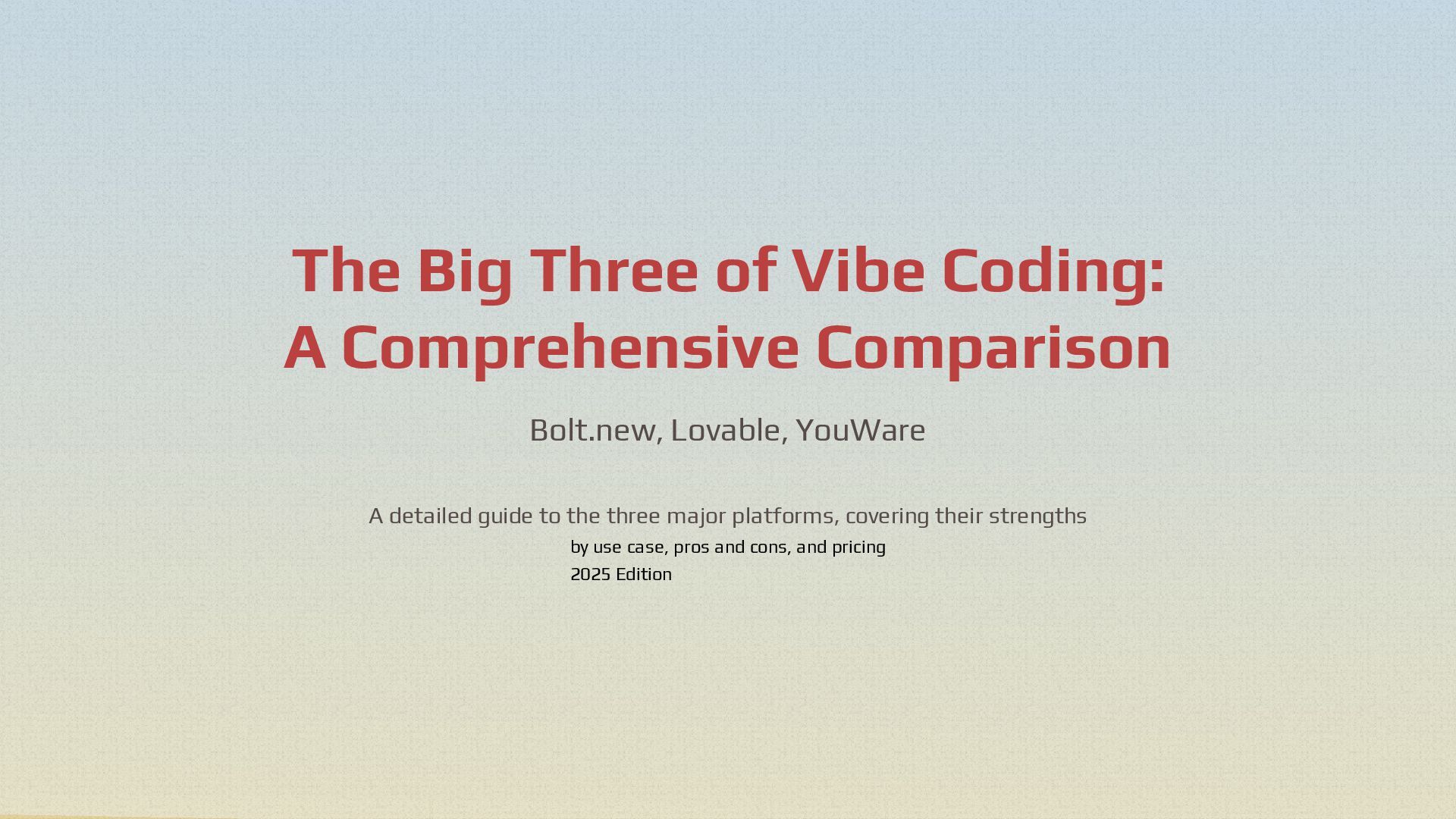 The Big Three of Vibe Coding:
A Comprehensive Comparison

Bolt.new, Lovable, YouWare

A detailed guide to the three major platforms, covering their strengths
by use case, pros and cons, and pricing
2025 Edition